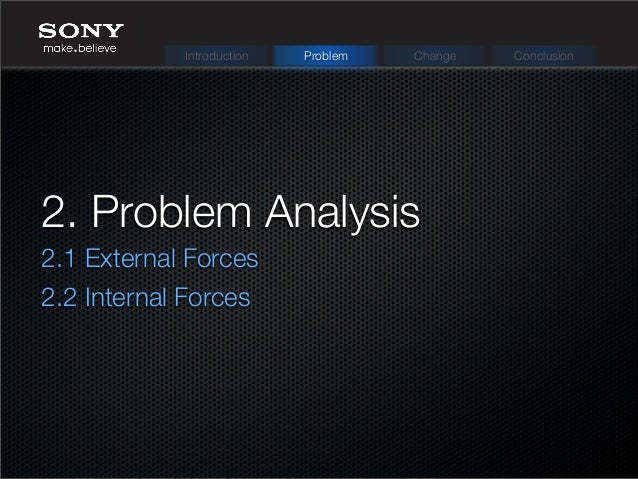 SONY
make.believe

Introduction Problem Change Conclusion

2. Problem Analysis
2.1 External Forces
2.2 Internal Forces